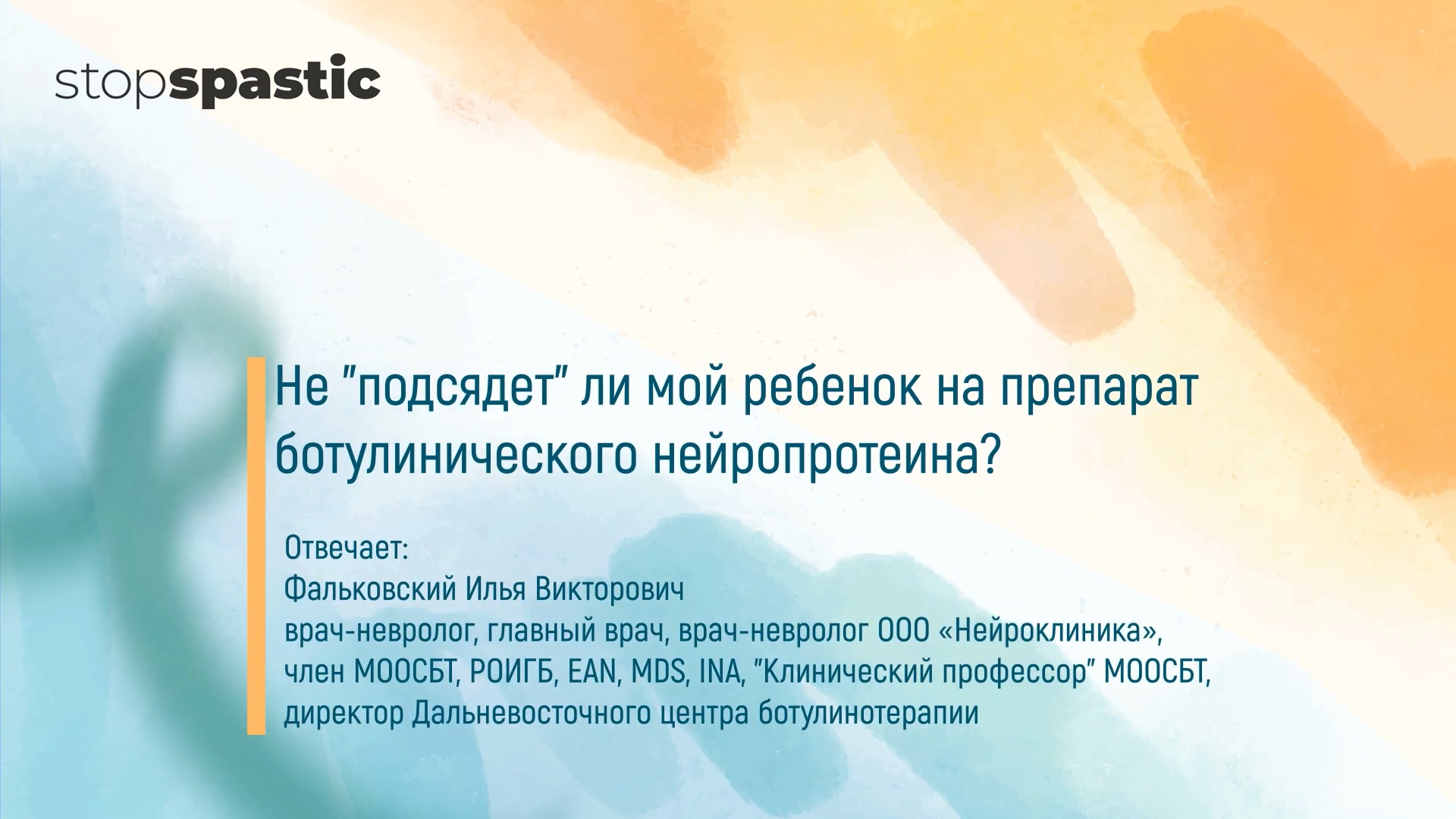 stopspastic

Не "подсядет" ли мой ребенок на препарат ботулинического нейропротеина?

Отвечает:
Фальковский Илья Викторович
врач-невролог, главный врач, врач-невролог ООО «Нейроклиника», член МООСБТ, РОИГБ, EAN, MDS, INA, "Клинический профессор" МООСБТ, директор Дальневосточного центра ботулинотерапии